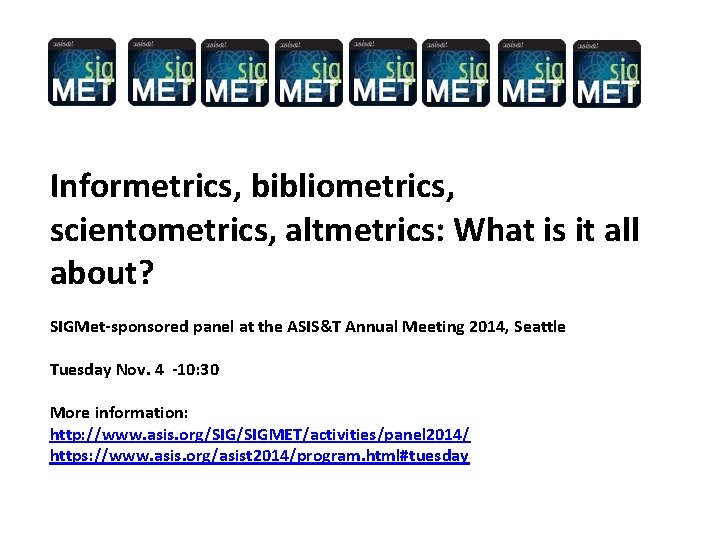 asis&t sig MET asis&t sig MET asis&t sig MET asis&t sig MET asis&t sig MET asis&t sig MET asis&t sig MET asis&t sig MET

Informetrics, bibliometrics, scientometrics, altmetrics: What is it all about?

SIGMet-sponsored panel at the ASIS&T Annual Meeting 2014, Seattle

Tuesday Nov. 4 -10:30

More information:
http://www.asis.org/SIG/SIGMET/activities/panel2014/
https://www.asis.org/asist2014/program.html#tuesday